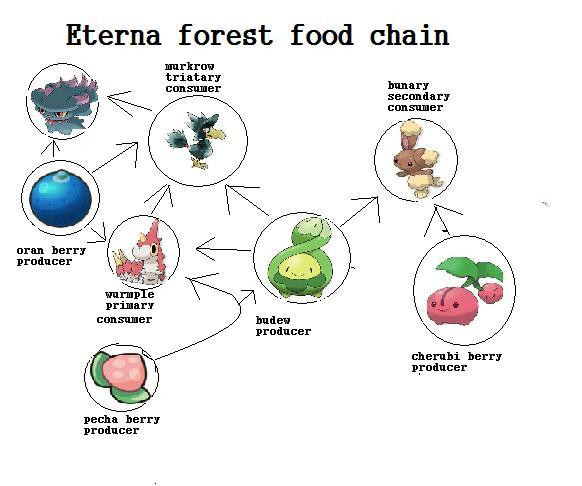 Eterna forest food chain

murkrow triatary consumer

bunary secondary consumer

oran berry producer

wurmple primary consumer

budew producer

cherubi berry producer

pecha berry producer